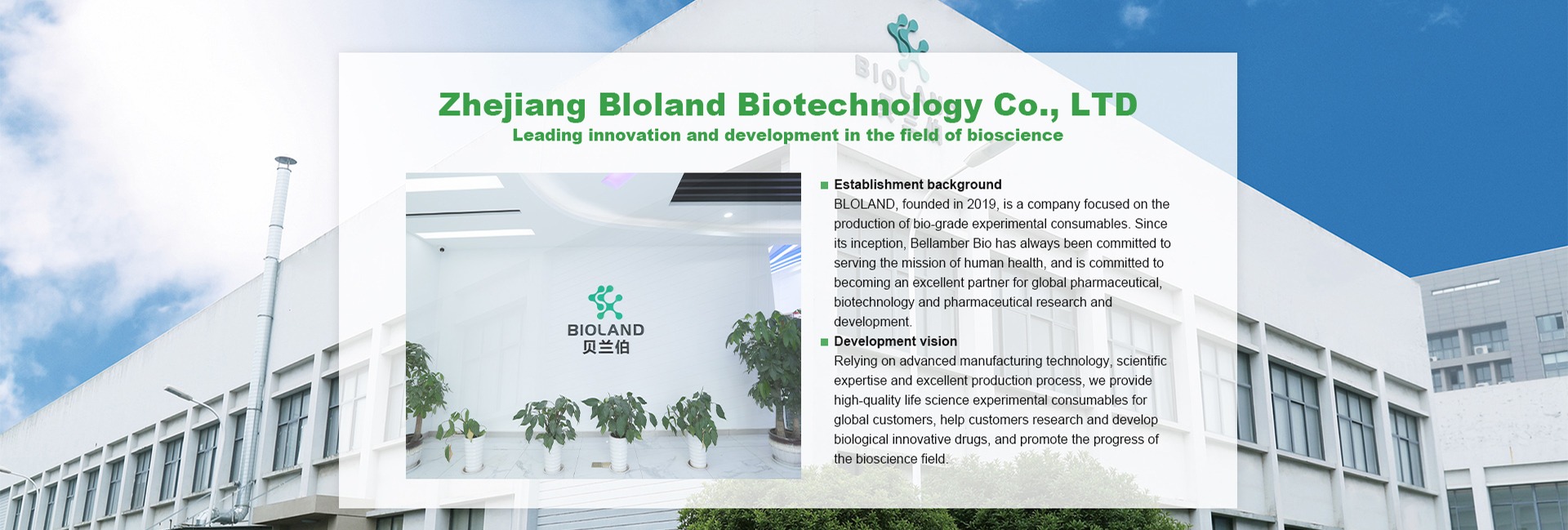 BIOLAND

Zhejiang Bloland Biotechnology Co., LTD
Leading innovation and development in the field of bioscience

BIOLAND
贝兰伯

■ Establishment background
BLOLAND, founded in 2019, is a company focused on the production of bio-grade experimental consumables. Since its inception, Bellamber Bio has always been committed to serving the mission of human health, and is committed to becoming an excellent partner for global pharmaceutical, biotechnology and pharmaceutical research and development.

■ Development vision
Relying on advanced manufacturing technology, scientific expertise and excellent production process, we provide high-quality life science experimental consumables for global customers, help customers research and develop biological innovative drugs, and promote the progress of the bioscience field.